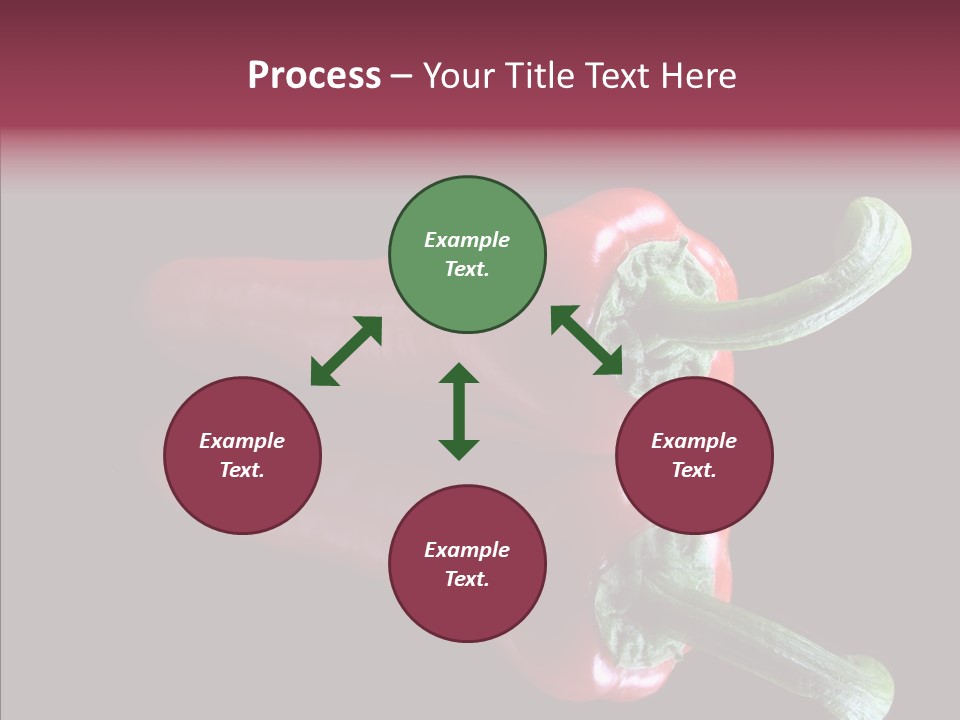 Process – Your Title Text Here

Example Text.

Example Text.

Example Text.

Example Text.